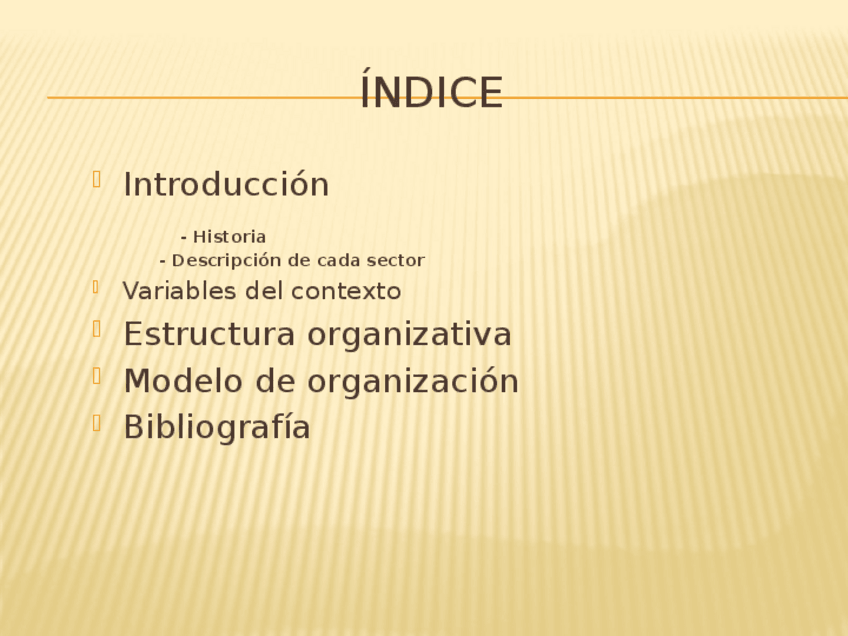 ÍNDICE

Introducción

- Historia
- Descripción de cada sector

Variables del contexto

Estructura organizativa

Modelo de organización

Bibliografía